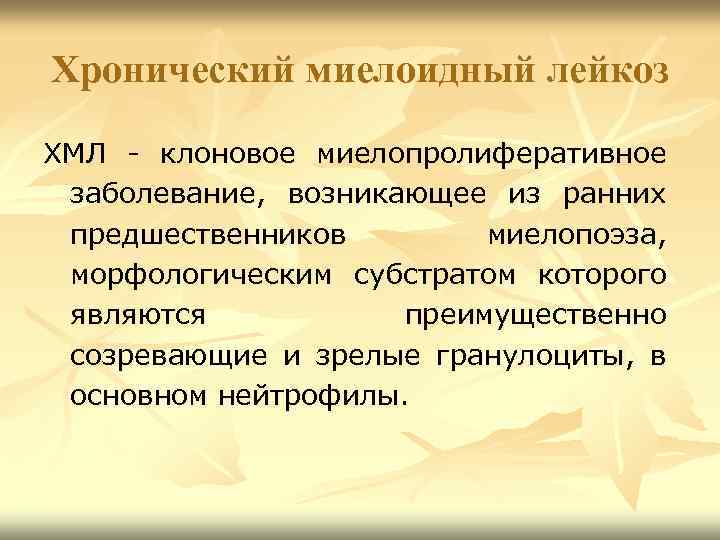 Хронический миелоидный лейкоз

ХМЛ - клоновое миелопролиферативное заболевание, возникающее из ранних предшественников миелопоэза, морфологическим субстратом которого являются преимущественно созревающие и зрелые гранулоциты, в основном нейтрофилы.